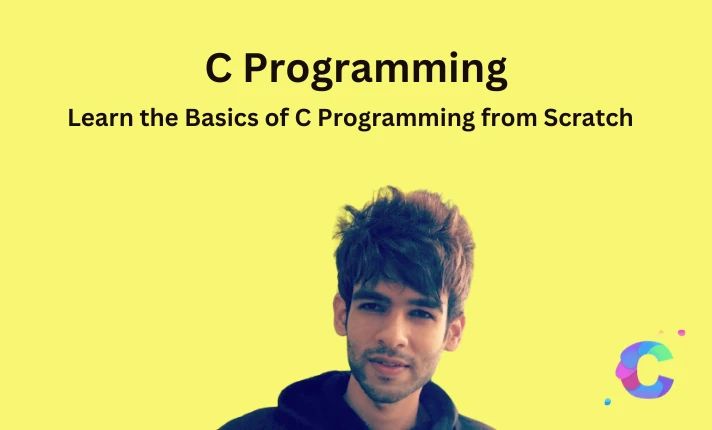 C Programming

Learn the Basics of C Programming from Scratch

C